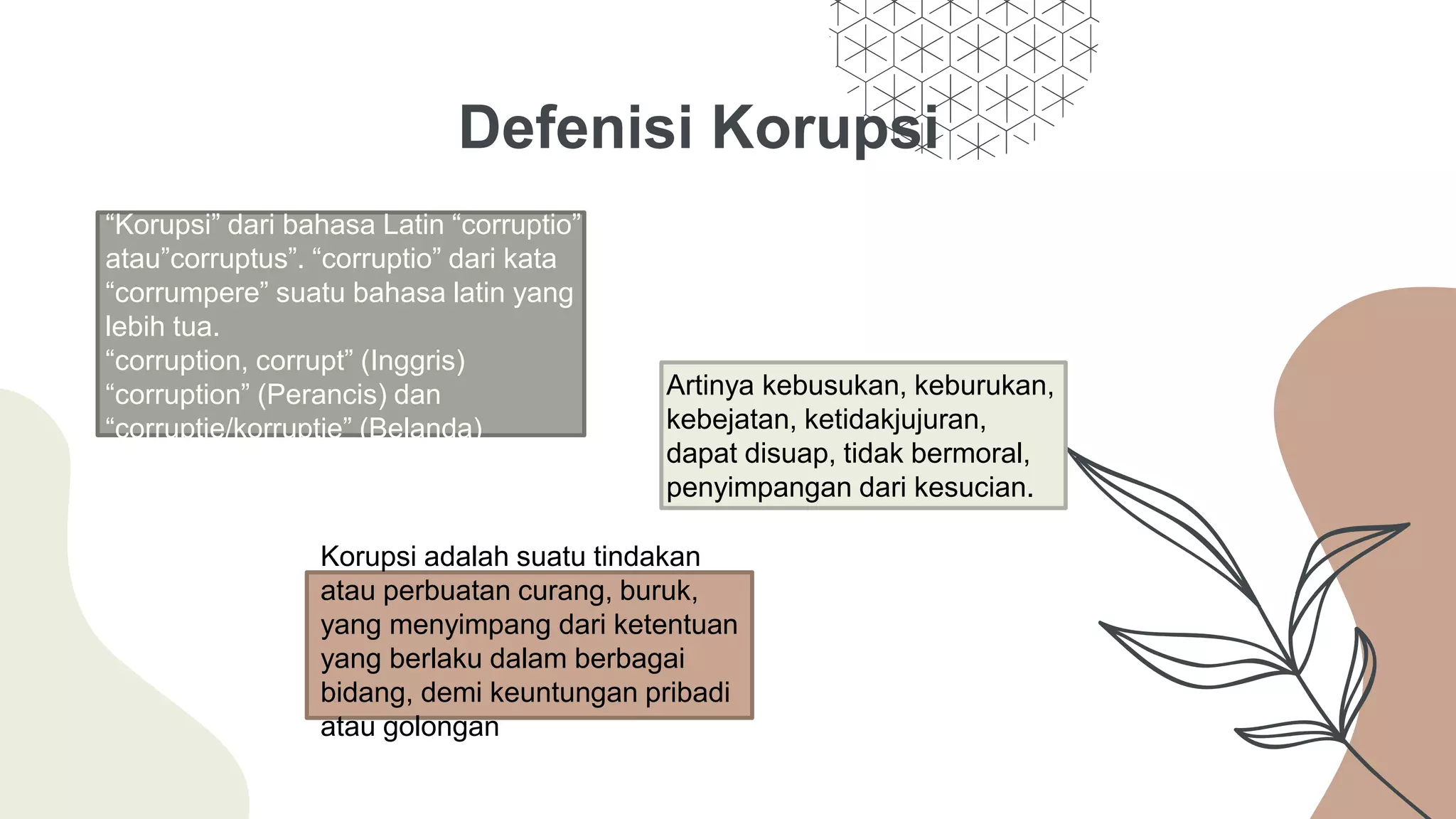 Defenisi Korupsi

“Korupsi” dari bahasa Latin “corruptio” atau”corruptus”. “corruptio” dari kata “corrumpere” suatu bahasa latin yang lebih tua.
“corruption, corrupt” (Inggris)
“corruption” (Perancis) dan
“corruptie/korruptie” (Belanda)

Artinya kebusukan, keburukan, kebejatan, ketidakjujuran, dapat disuap, tidak bermoral, penyimpangan dari kesucian.

Korupsi adalah suatu tindakan atau perbuatan curang, buruk, yang menyimpang dari ketentuan yang berlaku dalam berbagai bidang, demi keuntungan pribadi atau golongan